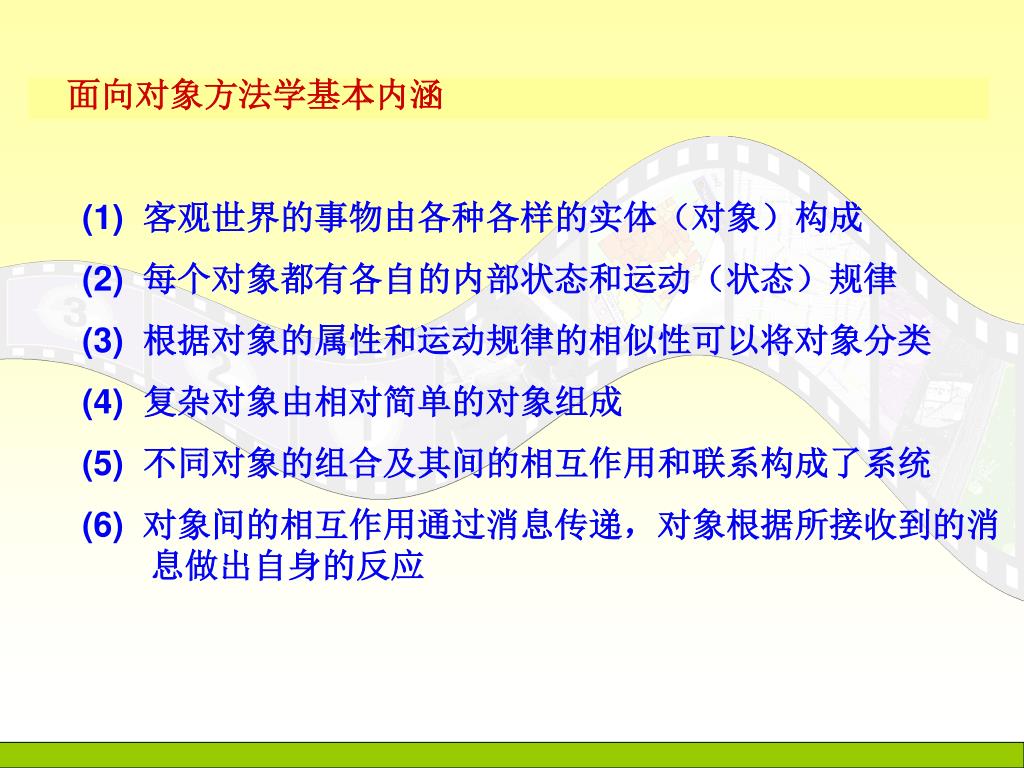 面向对象方法学基本内涵

(1) 客观世界的事物由各种各样的实体（对象）构成

(2) 每个对象都有各自的内部状态和运动（状态）规律

(3) 根据对象的属性和运动规律的相似性可以将对象分类

(4) 复杂对象由相对简单的对象组成

(5) 不同对象的组合及其间的相互作用和联系构成了系统

(6) 对象间的相互作用通过消息传递，对象根据所接收到的消息做出自身的反应